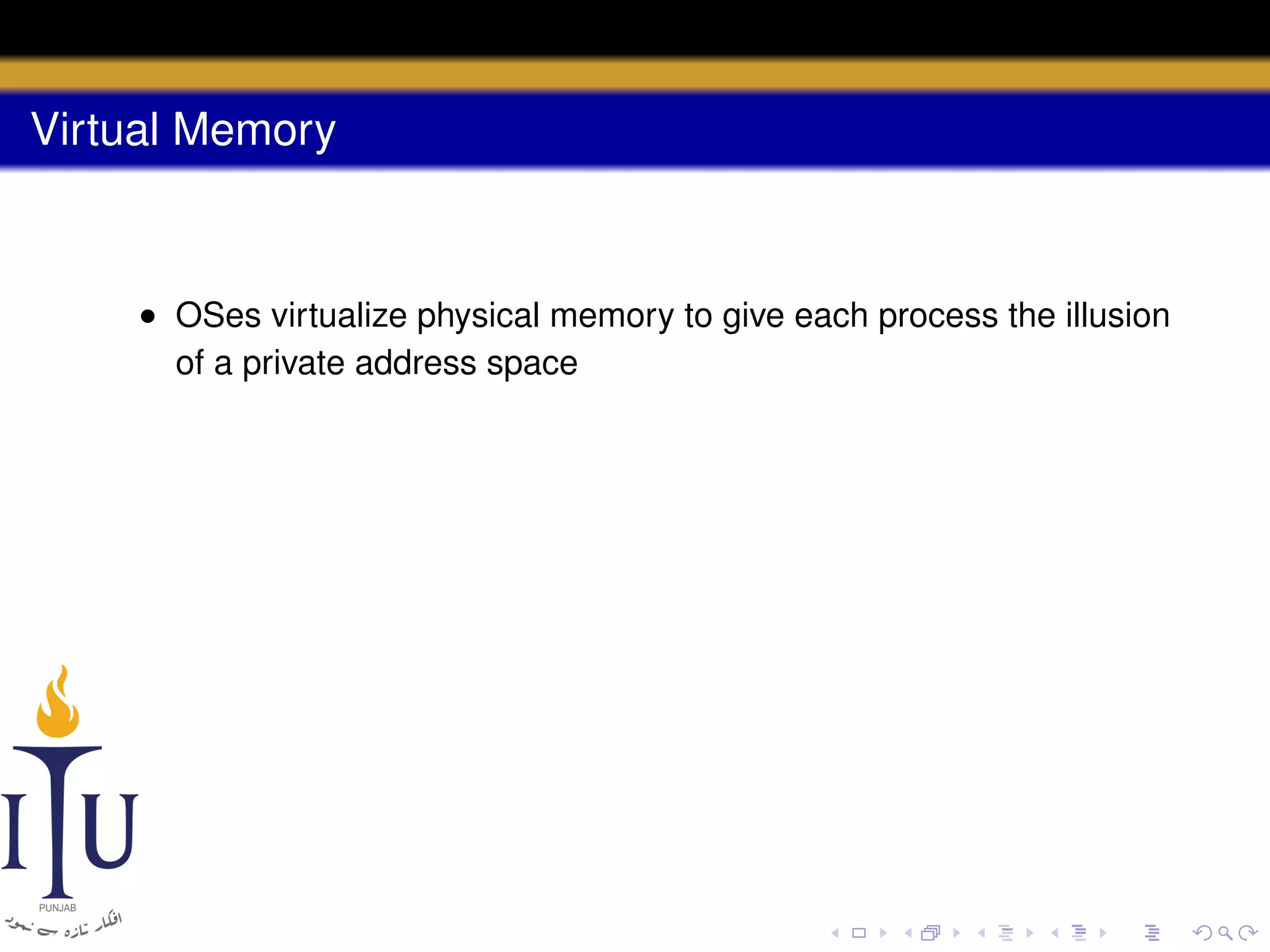 Virtual Memory

• OSes virtualize physical memory to give each process the illusion of a private address space

ITU
PUNJAB
افکار تازہ سے نمود